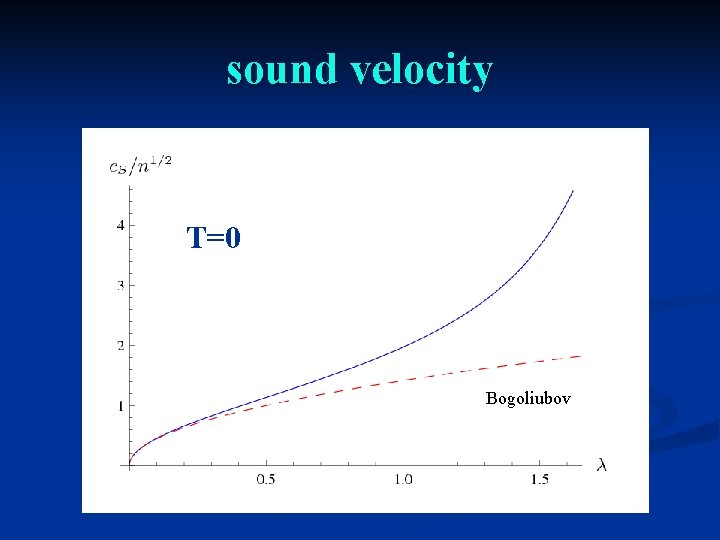 sound velocity

$c_S/n^{1/2}$

T=0

4

3

2

1

Bogoliubov

0.5

1.0

1.5

$\lambda$